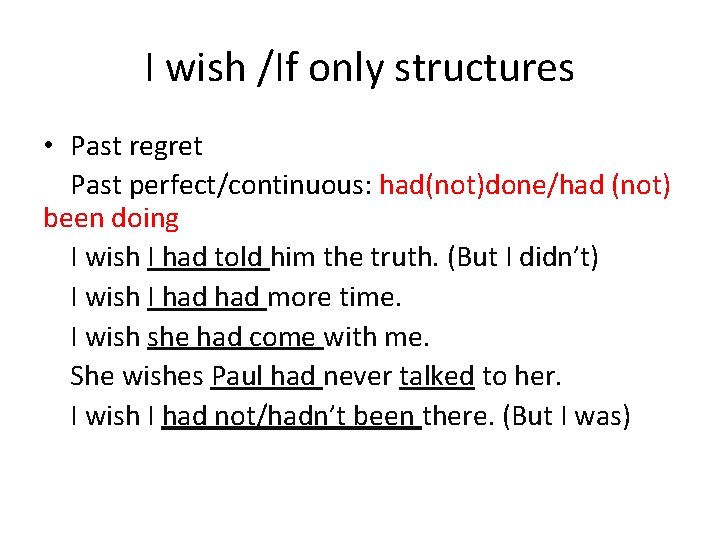 I wish /If only structures

• Past regret
Past perfect/continuous: had(not)done/had (not) been doing
I wish I had told him the truth. (But I didn't)
I wish I had had more time.
I wish she had come with me.
She wishes Paul had never talked to her.
I wish I had not/hadn't been there. (But I was)